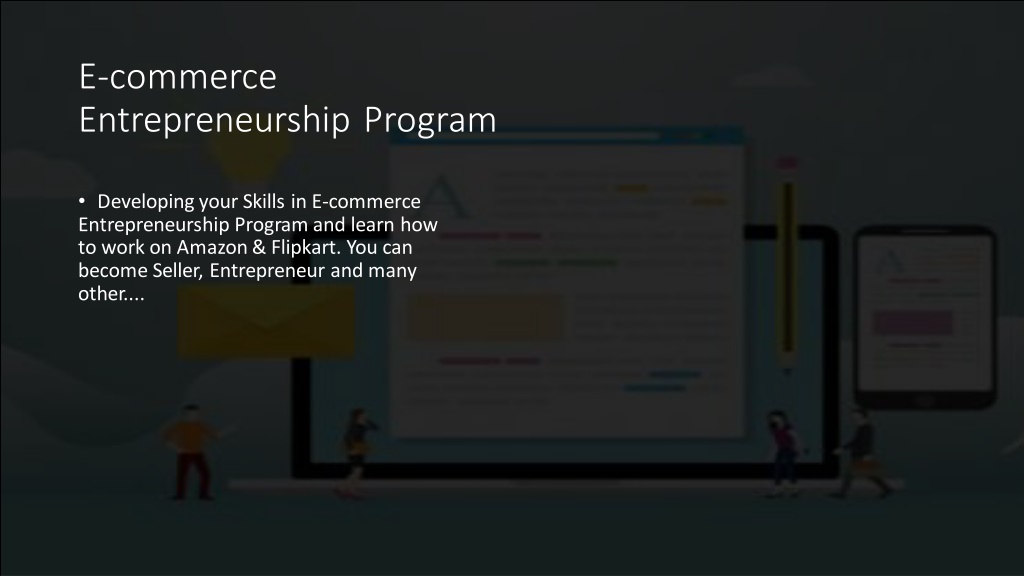 E-commerce
Entrepreneurship Program

• Developing your Skills in E-commerce Entrepreneurship Program and learn how to work on Amazon & Flipkart. You can become Seller, Entrepreneur and many other....